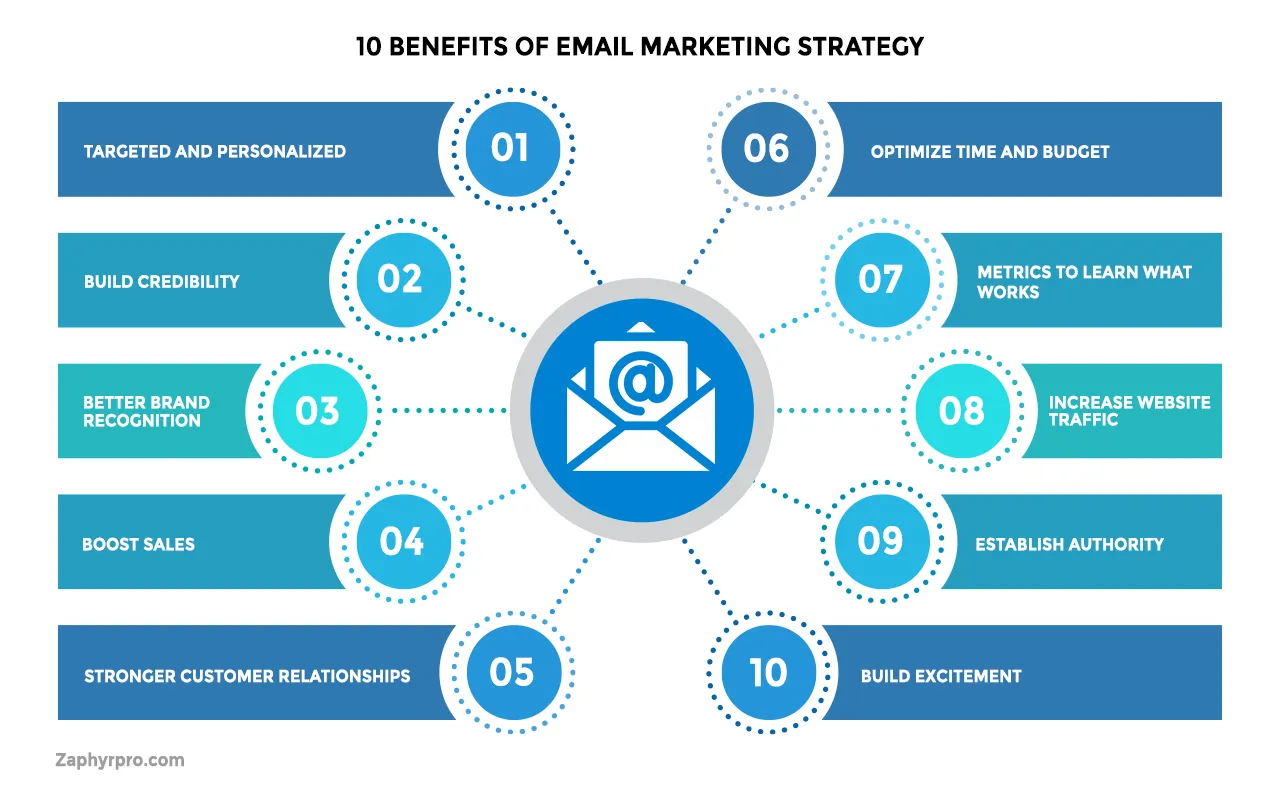 10 BENEFITS OF EMAIL MARKETING STRATEGY

TARGETED AND PERSONALIZED
01

BUILD CREDIBILITY
02

BETTER BRAND RECOGNITION
03

BOOST SALES
04

STRONGER CUSTOMER RELATIONSHIPS
05

@

06
OPTIMIZE TIME AND BUDGET

07
METRICS TO LEARN WHAT WORKS

08
INCREASE WEBSITE TRAFFIC

09
ESTABLISH AUTHORITY

10
BUILD EXCITEMENT

Zaphyrpro.com